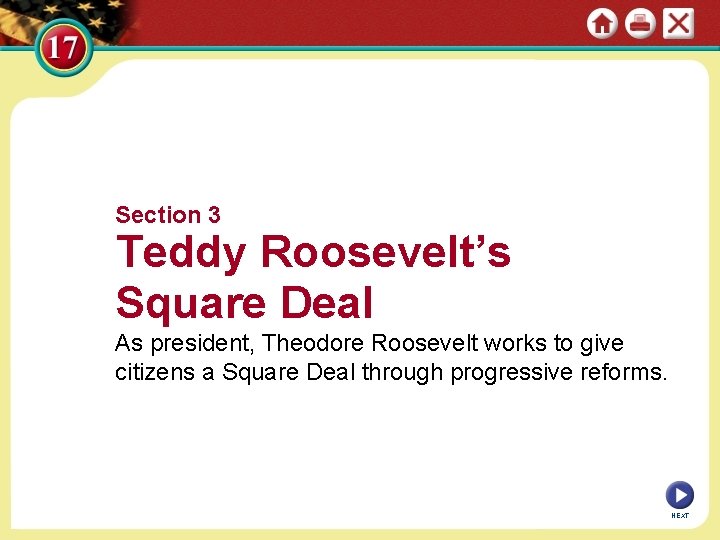 17

Section 3

Teddy Roosevelt's Square Deal

As president, Theodore Roosevelt works to give citizens a Square Deal through progressive reforms.

NEXT